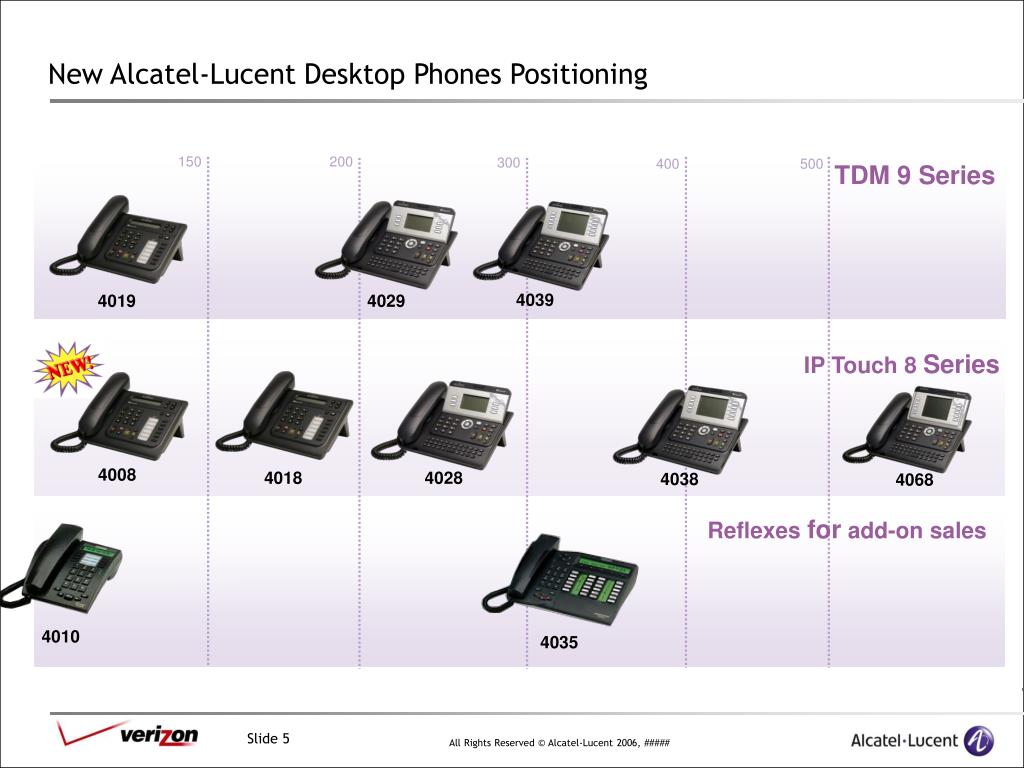 New Alcatel-Lucent Desktop Phones Positioning

150 200 300 400 500

TDM 9 Series

4019 4029 4039

NEW!

IP Touch 8 Series

4008 4018 4028 4038 4068

Reflexes for add-on sales

4010 4035

verizon

Slide 5

All Rights Reserved © Alcatel-Lucent 2006, #####

Alcatel·Lucent